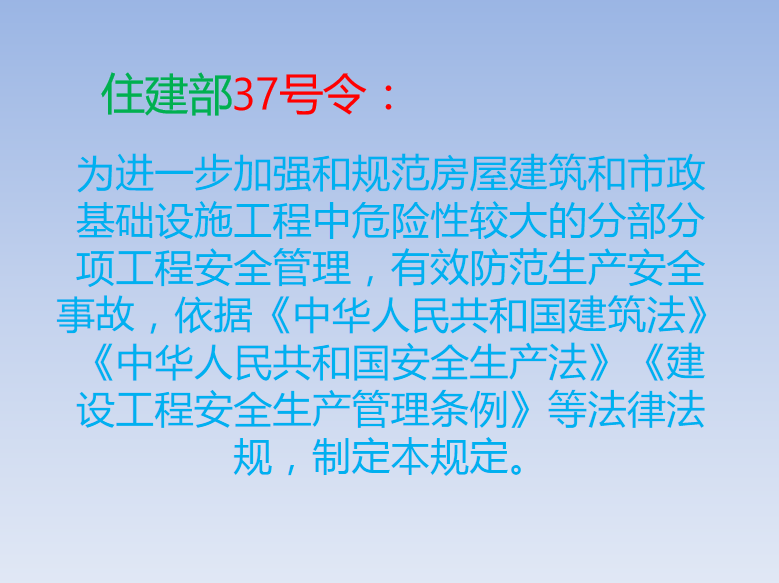 住建部37号令：

为进一步加强和规范房屋建筑和市政基础设施工程中危险性较大的分部分项工程安全管理，有效防范生产安全事故，依据《中华人民共和国建筑法》《中华人民共和国安全生产法》《建设工程安全生产管理条例》等法律法规，制定本规定。